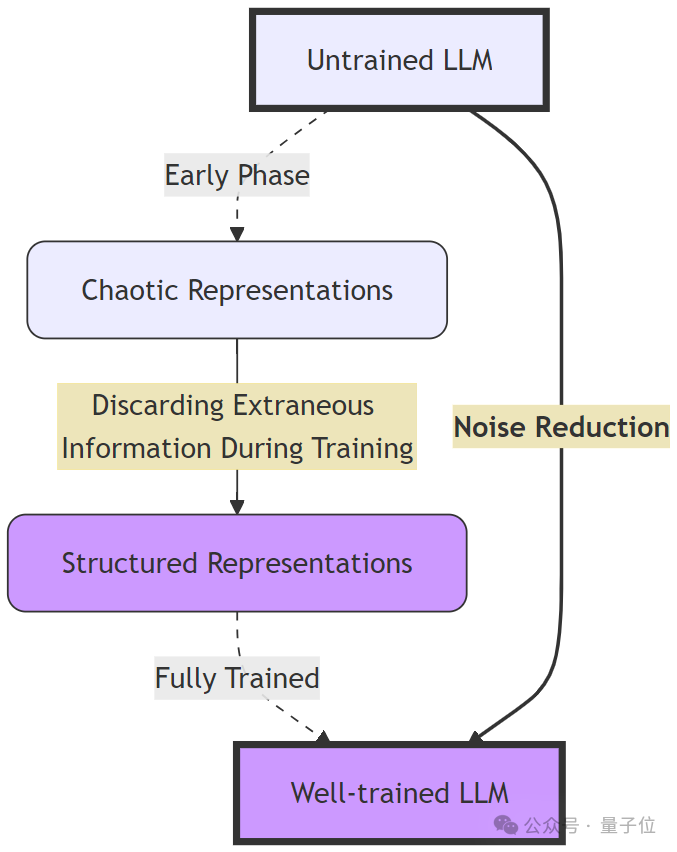 Untrained LLM

Early Phase

Chaotic Representations

Discarding Extraneous Information During Training

Noise Reduction

Structured Representations

Fully Trained

Well-trained LLM

公众号 · 量子位